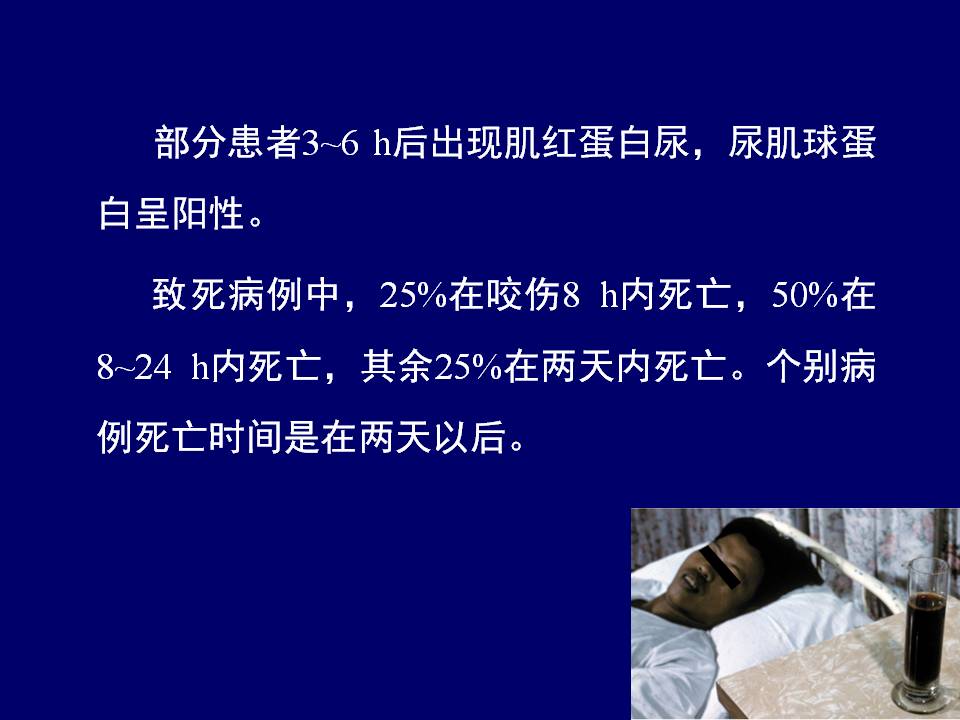 部分患者3~6 h后出现肌红蛋白尿，尿肌球蛋白呈阳性。

致死病例中，25%在咬伤8 h内死亡，50%在8~24 h内死亡，其余25%在两天内死亡。个别病例死亡时间是在两天以后。